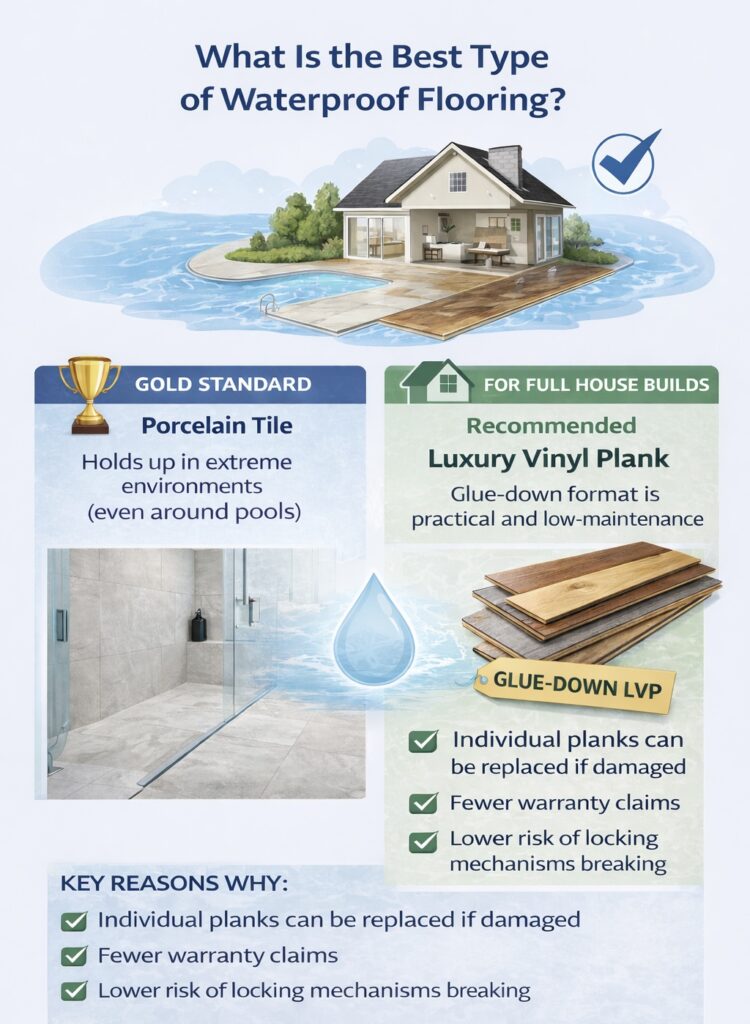 What Is the Best Type of Waterproof Flooring?

GOLD STANDARD

Porcelain Tile

Holds up in extreme environments (even around pools)

FOR FULL HOUSE BUILDS

Recommended

Luxury Vinyl Plank

Glue-down format is practical and low-maintenance

GLUE-DOWN LVP

Individual planks can be replaced if damaged

Fewer warranty claims

Lower risk of locking mechanisms breaking

KEY REASONS WHY:

Individual planks can be replaced if damaged

Fewer warranty claims

Lower risk of locking mechanisms breaking